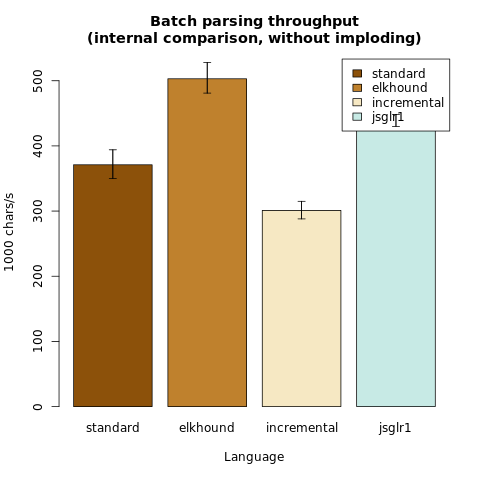 Batch parsing throughput
(internal comparison, without imploding)

standard
elkhound
incremental
jsglr1

1000 chars/s

0
100
200
300
400
500

standard
elkhound
incremental
jsglr1

Language